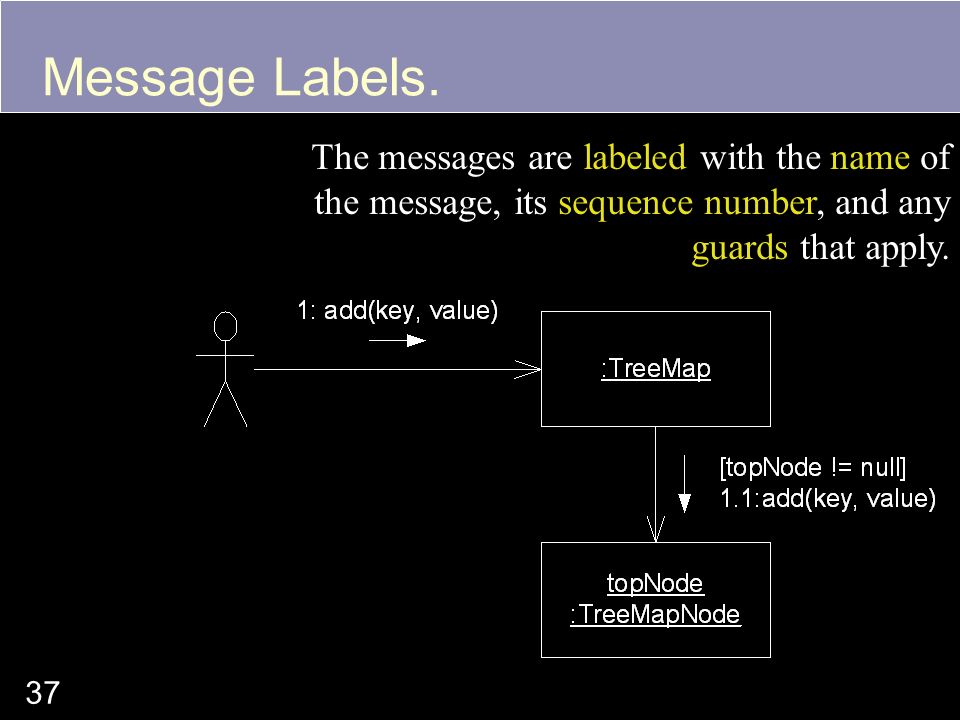 Message Labels.

The messages are labeled with the name of the message, its sequence number, and any guards that apply.

1: add(key, value)

:TreeMap

[topNode != null]
1.1:add(key, value)

topNode
:TreeMapNode

37